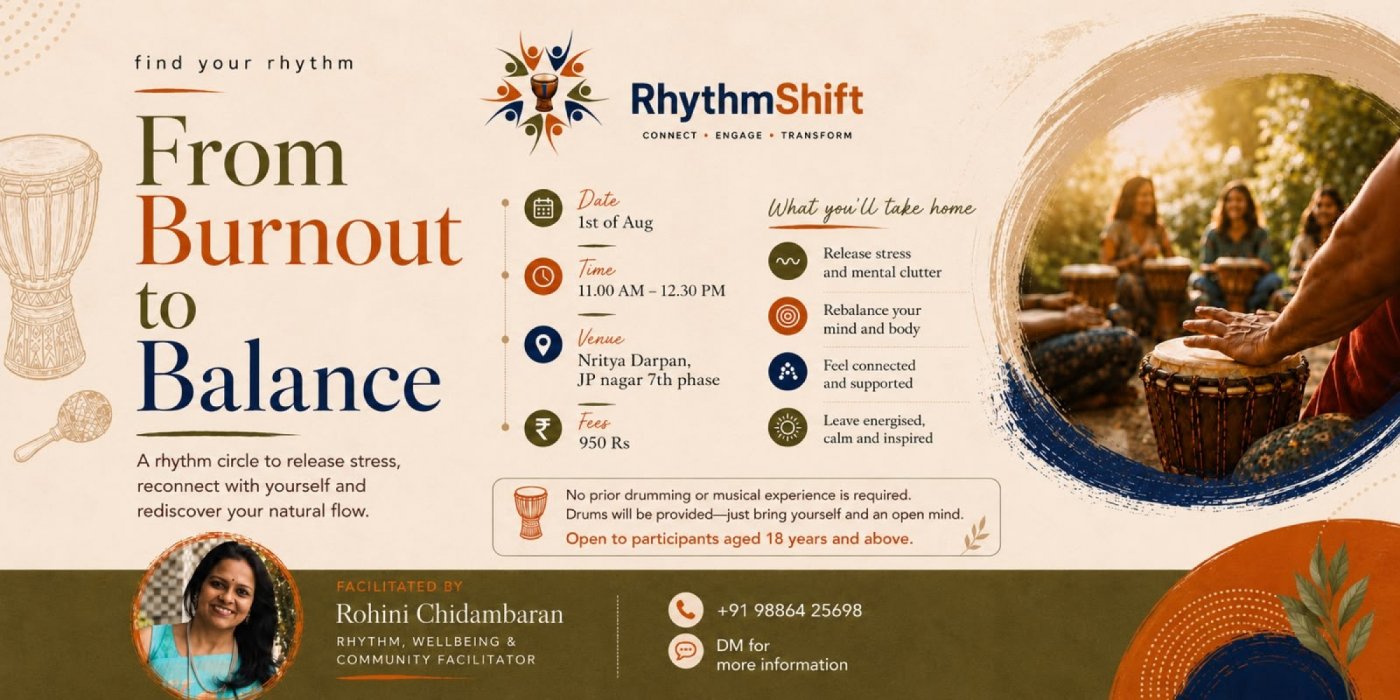 find your rhythm

From Burnout to Balance

A rhythm circle to release stress, reconnect with yourself and rediscover your natural flow.

RhythmShift
CONNECT • ENGAGE • TRANSFORM

Date
1st of Aug

Time
11.00 AM – 12.30 PM

Venue
Nritya Darpan, JP nagar 7th phase

Fees
950 Rs

What you'll take home

Release stress and mental clutter

Rebalance your mind and body

Feel connected and supported

Leave energised, calm and inspired

No prior drumming or musical experience is required. Drums will be provided—just bring yourself and an open mind.
Open to participants aged 18 years and above.

FACILITATED BY
Rohini Chidambaran
RHYTHM, WELLBEING & COMMUNITY FACILITATOR

+91 98864 25698

DM for more information